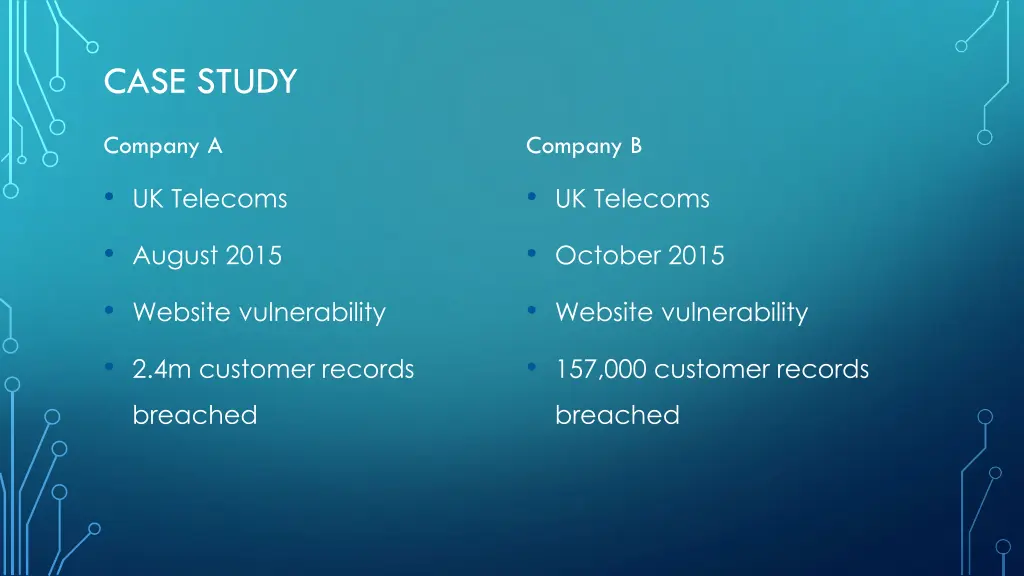 CASE STUDY

Company A

• UK Telecoms
• August 2015
• Website vulnerability
• 2.4m customer records breached

Company B

• UK Telecoms
• October 2015
• Website vulnerability
• 157,000 customer records breached